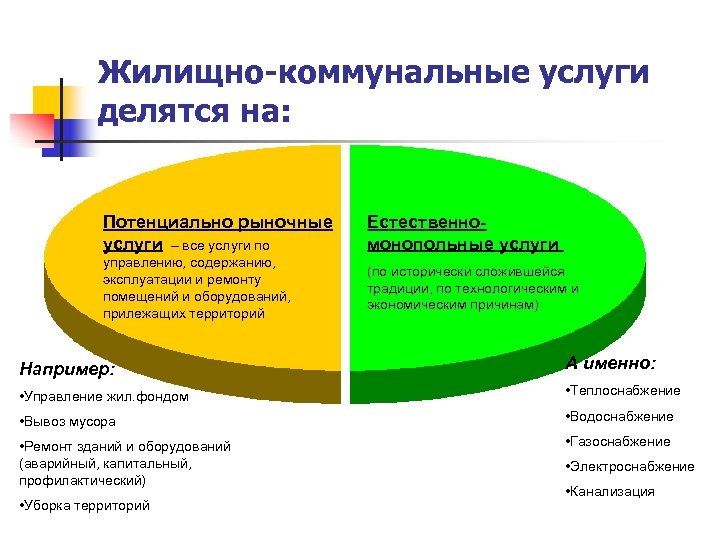 Жилищно-коммунальные услуги делятся на:

Потенциально рыночные услуги – все услуги по управлению, содержанию, эксплуатации и ремонту помещений и оборудований, прилежащих территорий

Естественно-монопольные услуги

(по исторически сложившейся традиции, по технологическим и экономическим причинам)

Например:

•Управление жил.фондом

•Вывоз мусора

•Ремонт зданий и оборудований (аварийный, капитальный, профилактический)

•Уборка территорий

А именно:

•Теплоснабжение

•Водоснабжение

•Газоснабжение

•Электроснабжение

•Канализация